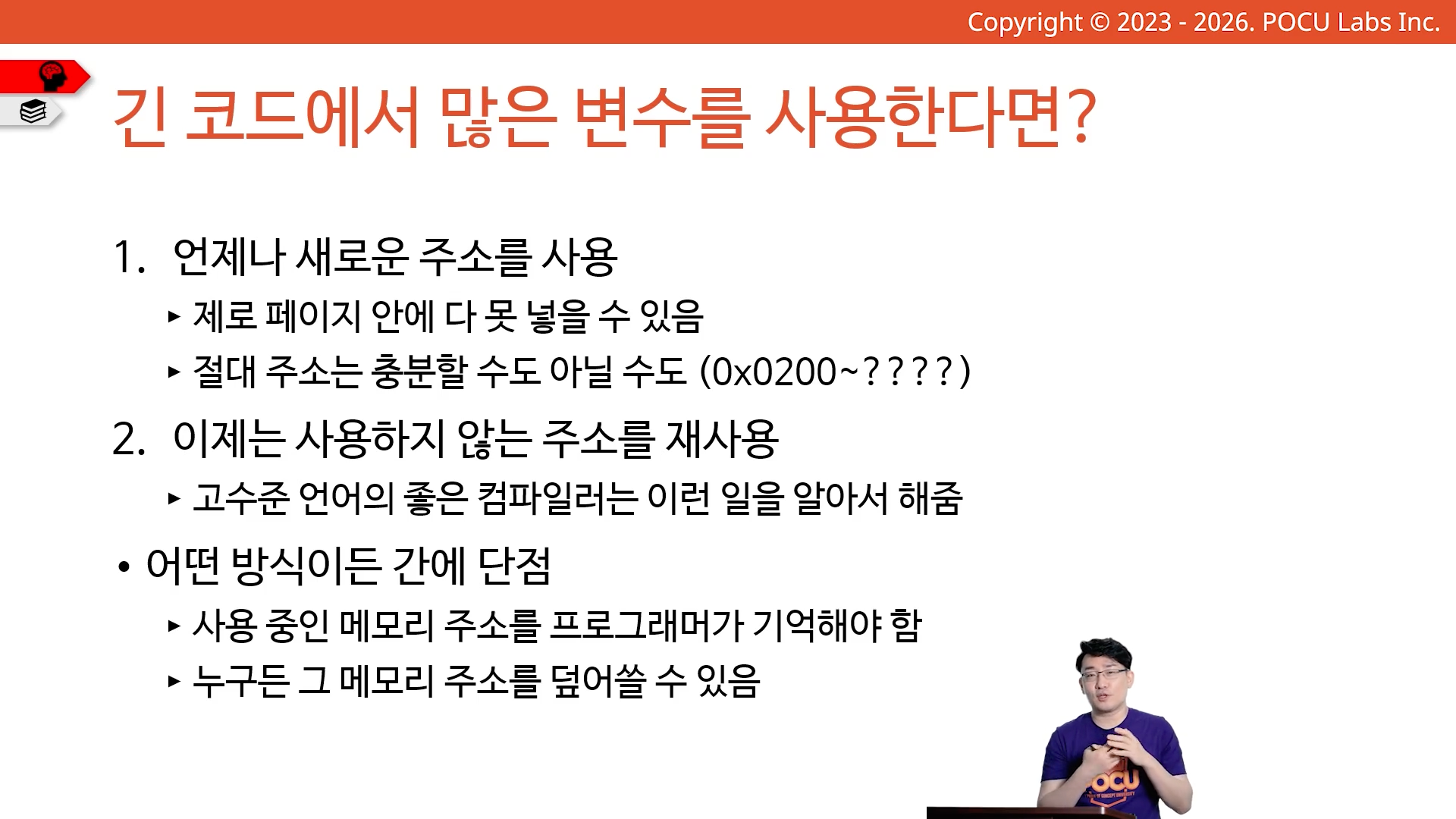 Copyright © 2023 - 2026. POCU Labs Inc.

긴 코드에서 많은 변수를 사용한다면?

1. 언제나 새로운 주소를 사용
 ▸ 제로 페이지 안에 다 못 넣을 수 있음
 ▸ 절대 주소는 충분할 수도 아닐 수도 (0x0200~????)

2. 이제는 사용하지 않는 주소를 재사용
 ▸ 고수준 언어의 좋은 컴파일러는 이런 일을 알아서 해줌

• 어떤 방식이든 간에 단점
 ▸ 사용 중인 메모리 주소를 프로그래머가 기억해야 함
 ▸ 누구든 그 메모리 주소를 덮어쓸 수 있음

POCU